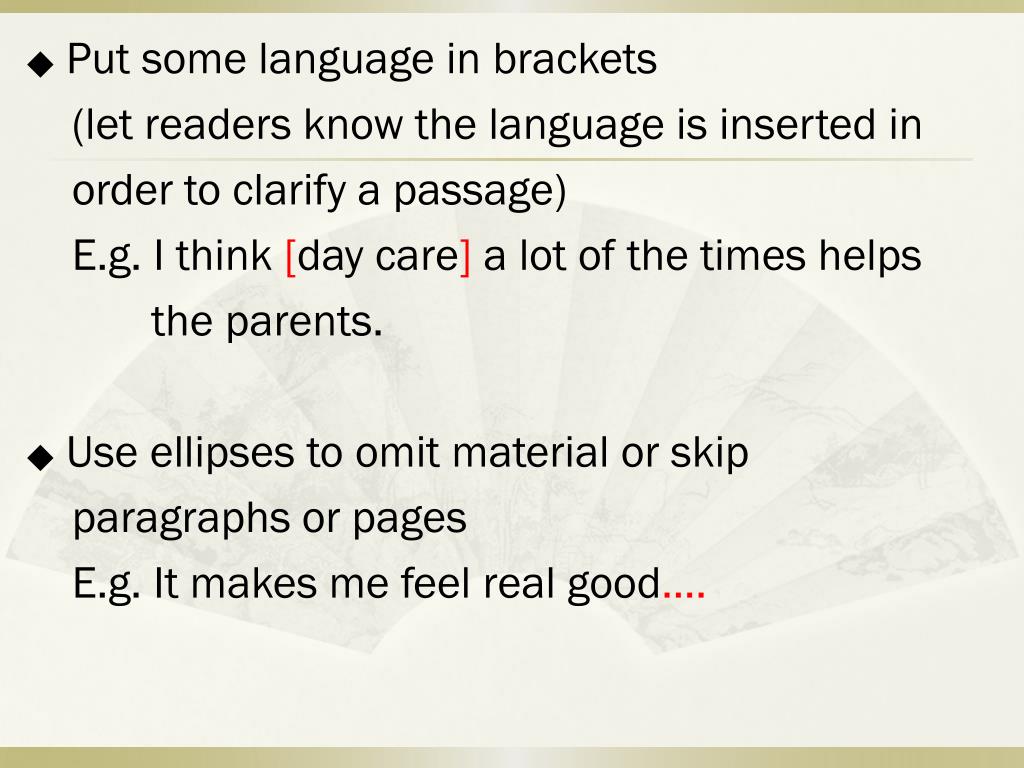 ◆ Put some language in brackets
(let readers know the language is inserted in order to clarify a passage)
E.g. I think [day care] a lot of the times helps the parents.

◆ Use ellipses to omit material or skip paragraphs or pages
E.g. It makes me feel real good….